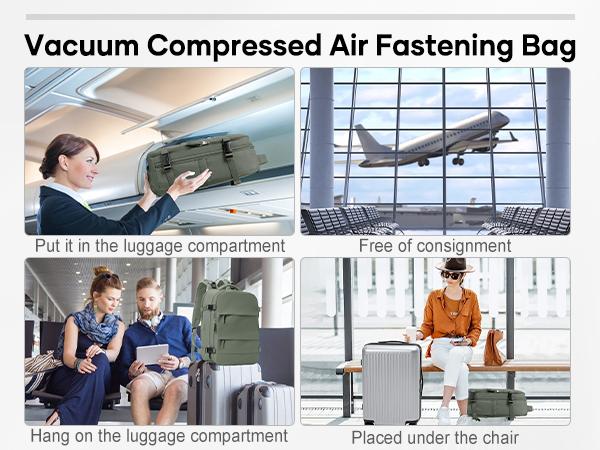 Vacuum Compressed Air Fastening Bag

Put it in the luggage compartment

Free of consignment

Hang on the luggage compartment

Placed under the chair